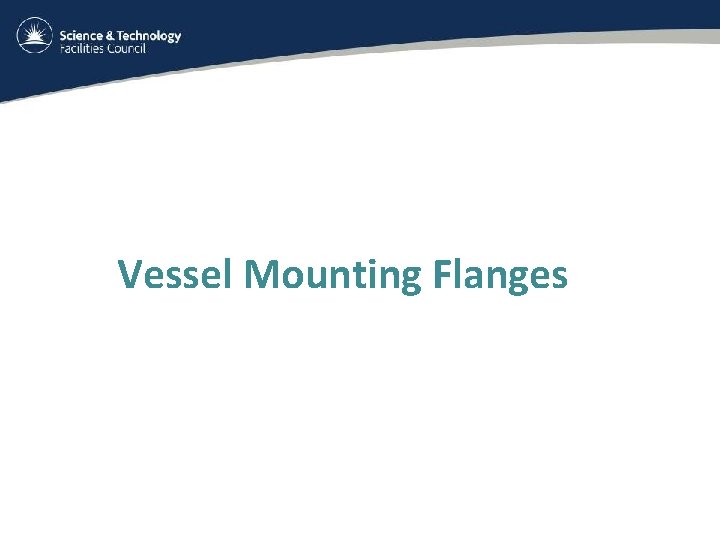 Science & Technology
Facilities Council

Vessel Mounting Flanges